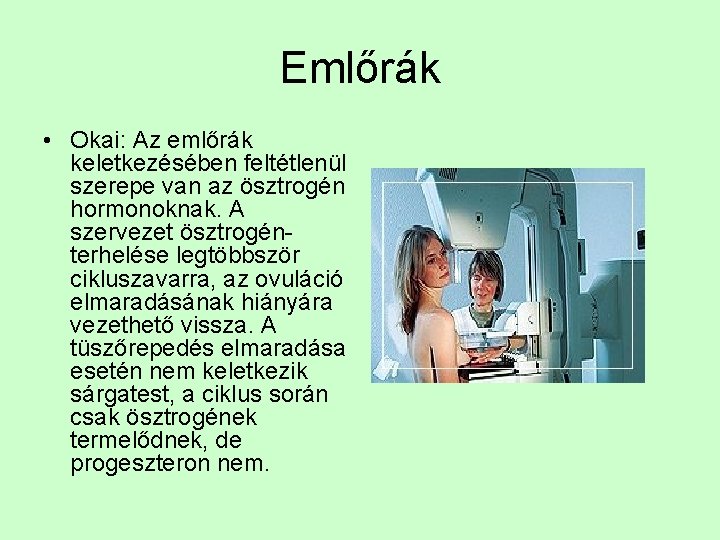 Emlőrák

• Okai: Az emlőrák keletkezésében feltétlenül szerepe van az ösztrogén hormonoknak. A szervezet ösztrogén-terhelése legtöbbször cikluszavarra, az ovuláció elmaradásának hiányára vezethető vissza. A tüszőrepedés elmaradása esetén nem keletkezik sárgatest, a ciklus során csak ösztrogének termelődnek, de progeszteron nem.